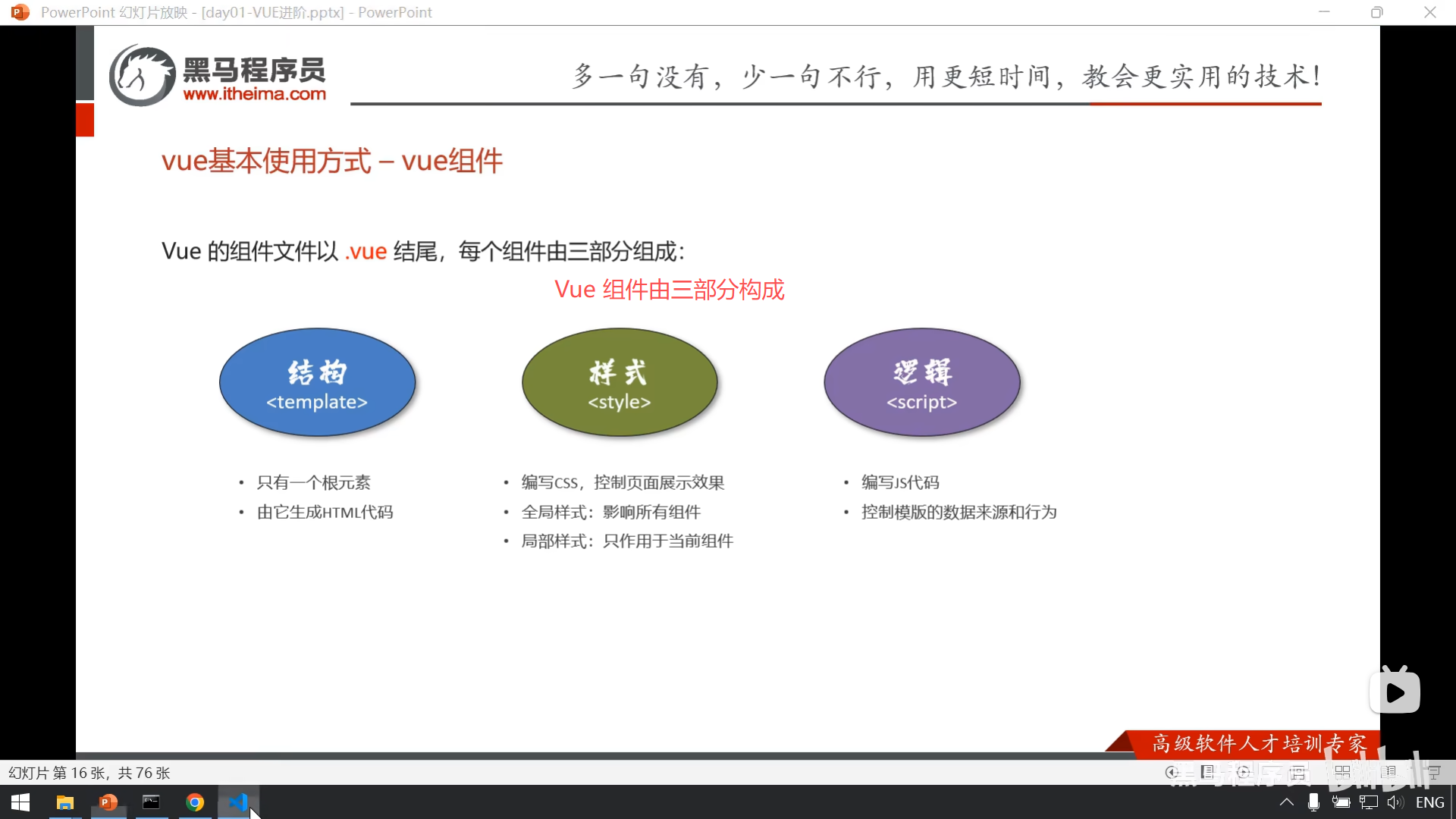 PowerPoint 幻灯片放映 - [day01-VUE进阶.pptx] - PowerPoint

黑马程序员
www.itheima.com

多一句没有，少一句不行，用更短时间，教会更实用的技术！

vue基本使用方式 – vue组件

Vue 的组件文件以 .vue 结尾，每个组件由三部分组成：

Vue 组件由三部分构成

结构
<template>

样式
<style>

逻辑
<script>

• 只有一个根元素
• 由它生成HTML代码

• 编写CSS，控制页面展示效果
• 全局样式：影响所有组件
• 局部样式：只作用于当前组件

• 编写JS代码
• 控制模版的数据来源和行为

高级软件人才培训专家

幻灯片 第 16 张，共 76 张

ENG